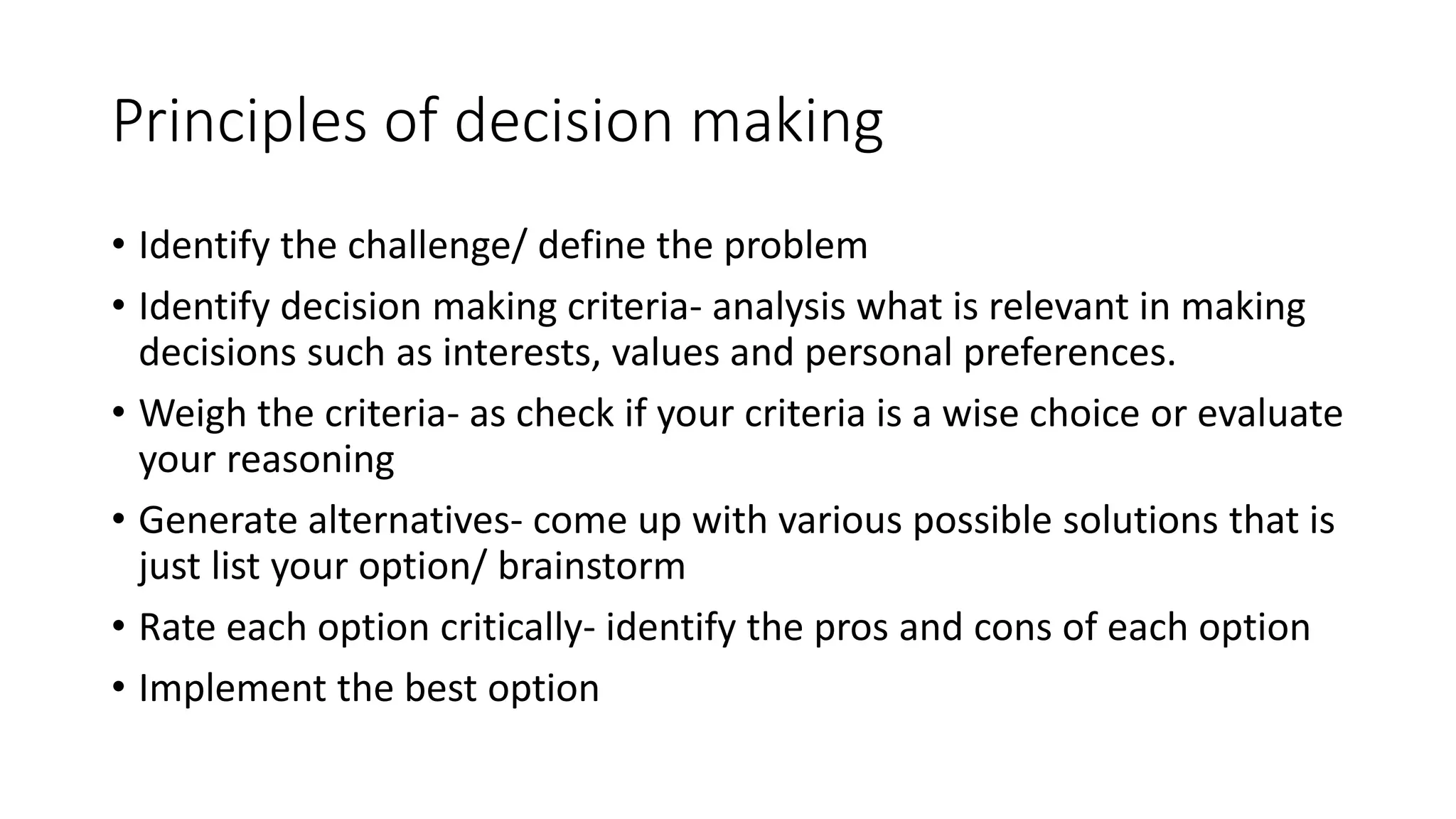 Principles of decision making

• Identify the challenge/ define the problem
• Identify decision making criteria- analysis what is relevant in making decisions such as interests, values and personal preferences.
• Weigh the criteria- as check if your criteria is a wise choice or evaluate your reasoning
• Generate alternatives- come up with various possible solutions that is just list your option/ brainstorm
• Rate each option critically- identify the pros and cons of each option
• Implement the best option